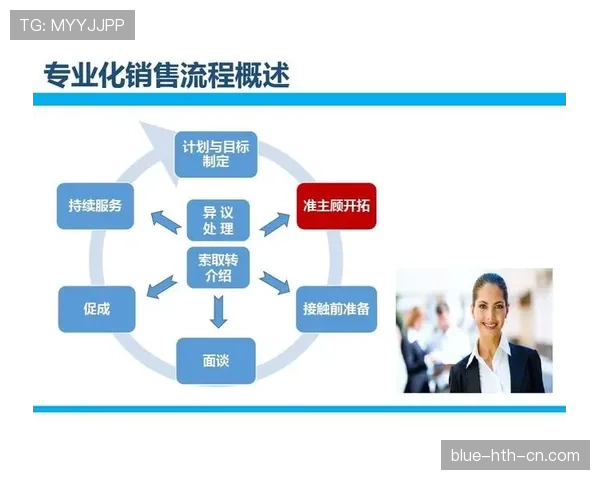 TG: MYYJJPP

专业化销售流程概述

计划与目标制定

准主顾开拓

接触前准备

面谈

促成

持续服务

异议处理

索取转介绍

blue-hth-cn.com